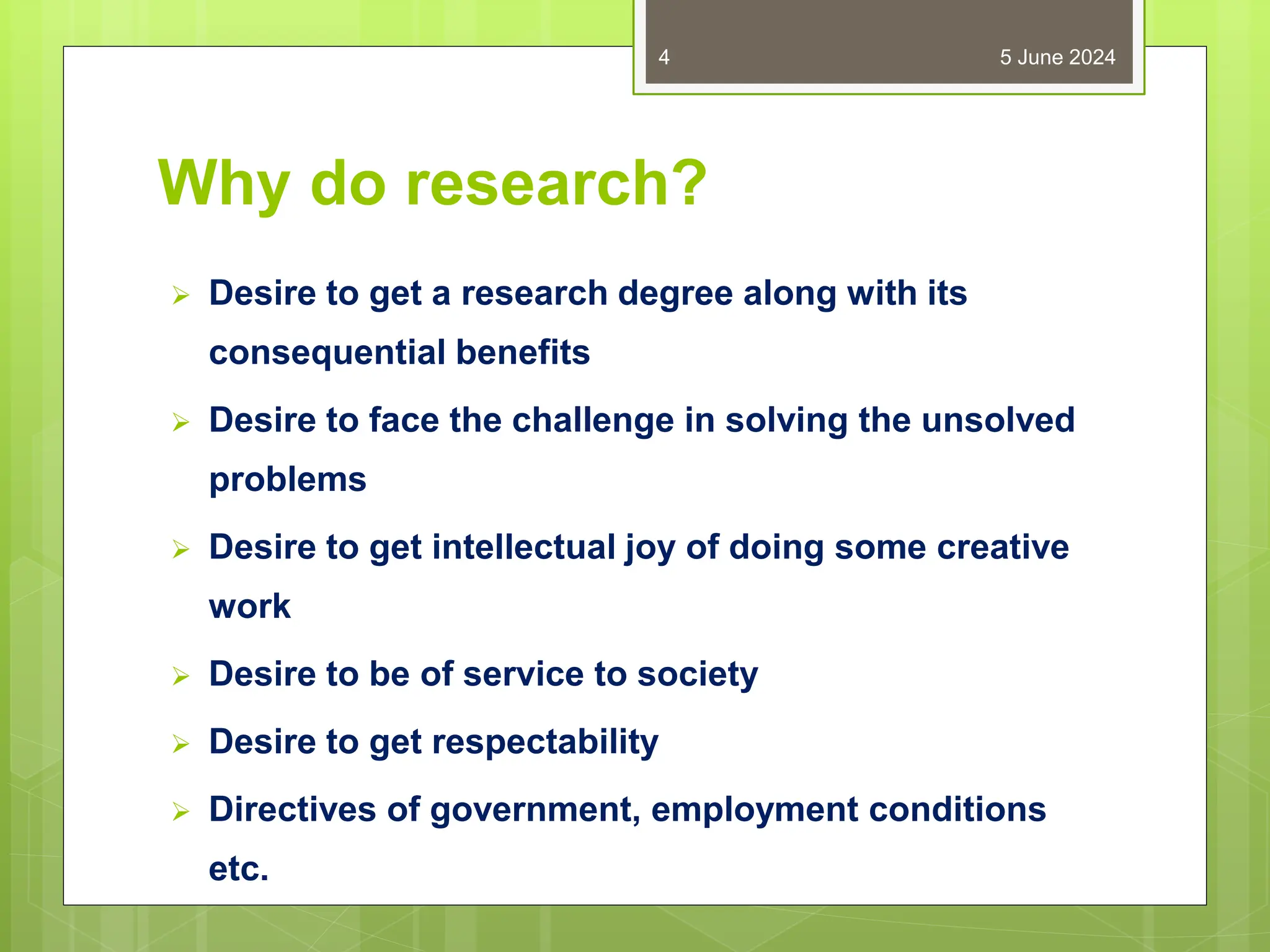 4 5 June 2024

Why do research?

➢ Desire to get a research degree along with its consequential benefits

➢ Desire to face the challenge in solving the unsolved problems

➢ Desire to get intellectual joy of doing some creative work

➢ Desire to be of service to society

➢ Desire to get respectability

➢ Directives of government, employment conditions etc.